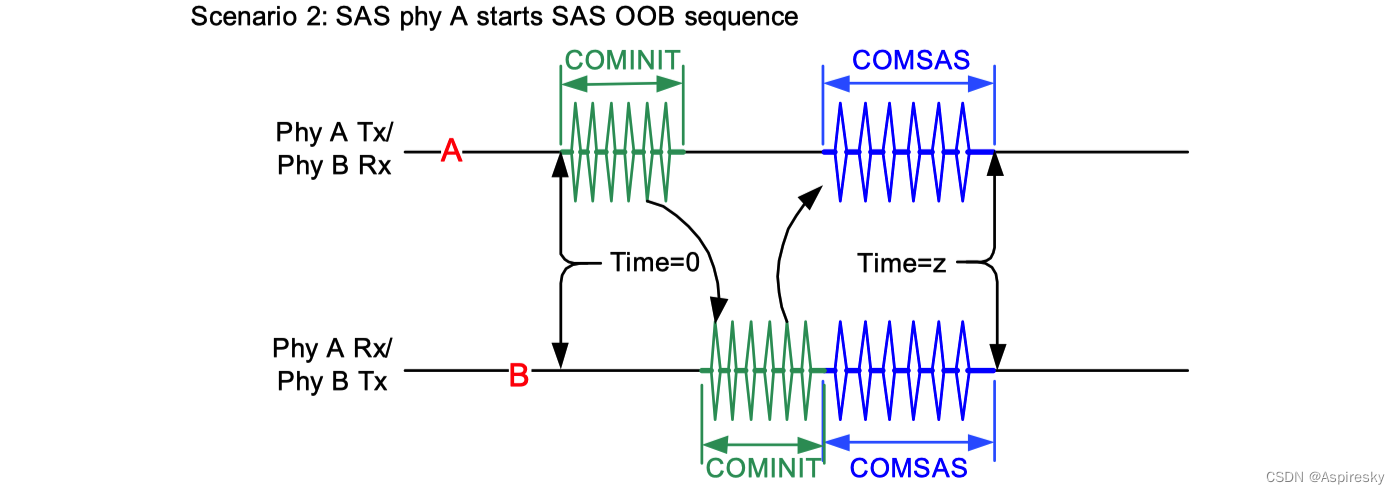 Scenario 2: SAS phy A starts SAS OOB sequence

COMINIT

COMSAS

Phy A Tx/
Phy B Rx

A

Time=0

Time=z

Phy A Rx/
Phy B Tx

B

COMINIT

COMSAS

CSDN @Aspiresky